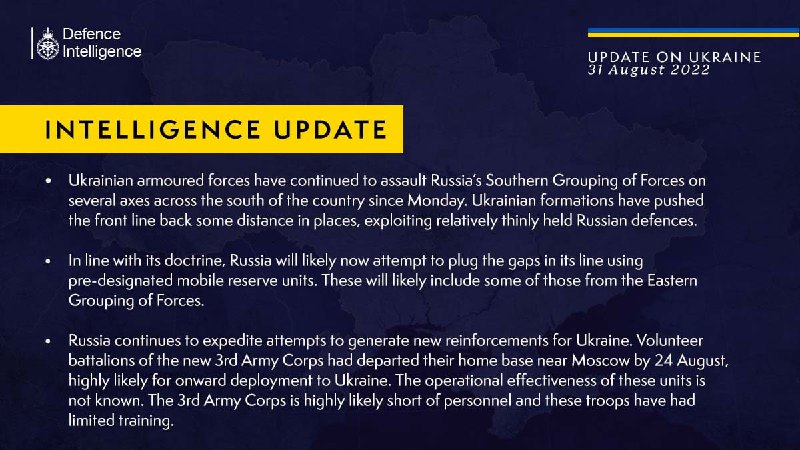 Defence Intelligence

UPDATE ON UKRAINE
31 August 2022

INTELLIGENCE UPDATE

• Ukrainian armoured forces have continued to assault Russia's Southern Grouping of Forces on several axes across the south of the country since Monday. Ukrainian formations have pushed the front line back some distance in places, exploiting relatively thinly held Russian defences.

• In line with its doctrine, Russia will likely now attempt to plug the gaps in its line using pre-designated mobile reserve units. These will likely include some of those from the Eastern Grouping of Forces.

• Russia continues to expedite attempts to generate new reinforcements for Ukraine. Volunteer battalions of the new 3rd Army Corps had departed their home base near Moscow by 24 August, highly likely for onward deployment to Ukraine. The operational effectiveness of these units is not known. The 3rd Army Corps is highly likely short of personnel and these troops have had limited training.